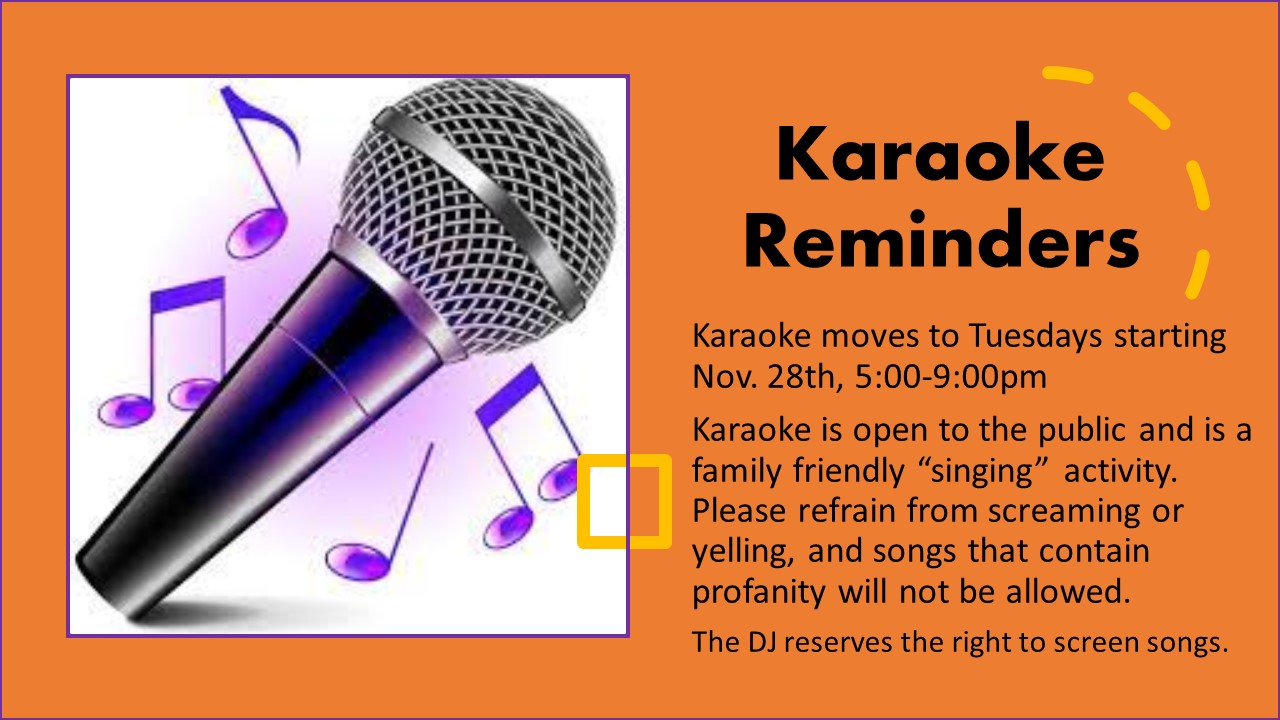 Karaoke Reminders

Karaoke moves to Tuesdays starting Nov. 28th, 5:00-9:00pm

Karaoke is open to the public and is a family friendly “singing” activity. Please refrain from screaming or yelling, and songs that contain profanity will not be allowed.

The DJ reserves the right to screen songs.